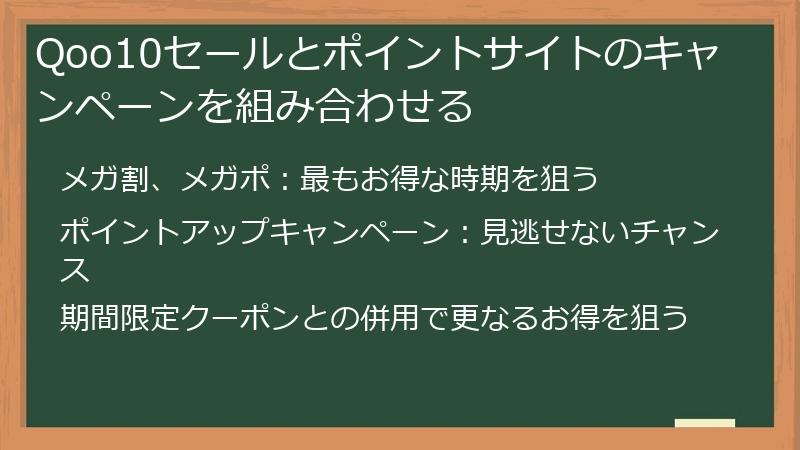 Qoo10セールとポイントサイトのキャンペーンを組み合わせる

メガ割、メガポ：最もお得な時期を狙う

ポイントアップキャンペーン：見逃せないチャンス

期間限定クーポンとの併用で更なるお得を狙う